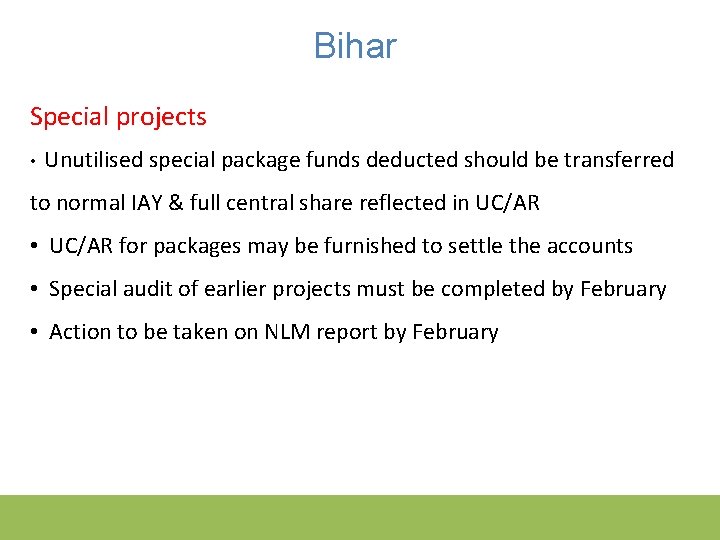 Bihar

Special projects

• Unutilised special package funds deducted should be transferred to normal IAY & full central share reflected in UC/AR

• UC/AR for packages may be furnished to settle the accounts

• Special audit of earlier projects must be completed by February

• Action to be taken on NLM report by February